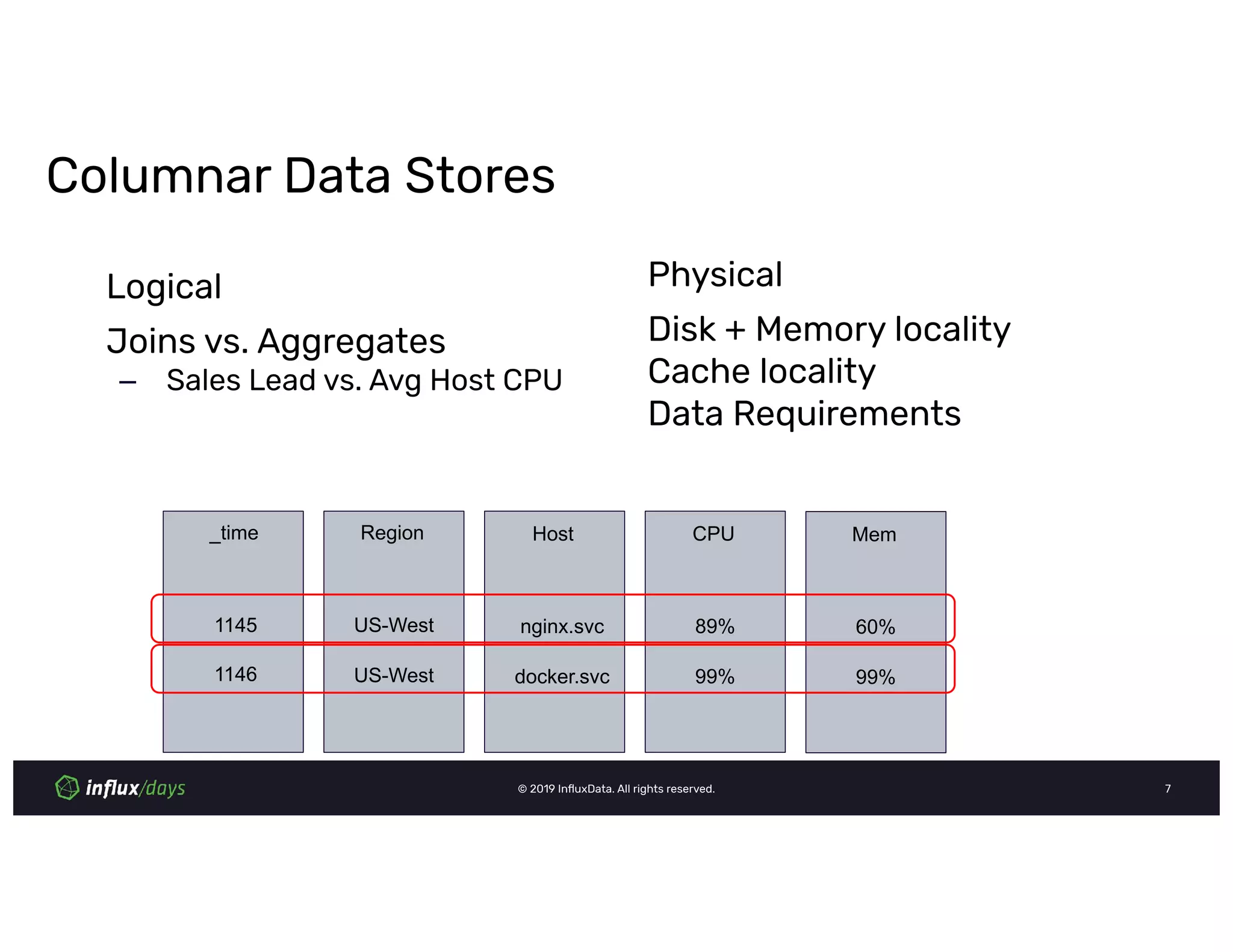 Columnar Data Stores

Logical

Joins vs. Aggregates

– Sales Lead vs. Avg Host CPU

Physical

Disk + Memory locality
Cache locality
Data Requirements

| _time | Region | Host | CPU | Mem |
|---|---|---|---|---|
| 1145 | US-West | nginx.svc | 89% | 60% |
| 1146 | US-West | docker.svc | 99% | 99% |

influx/days

© 2019 InfluxData. All rights reserved.

7